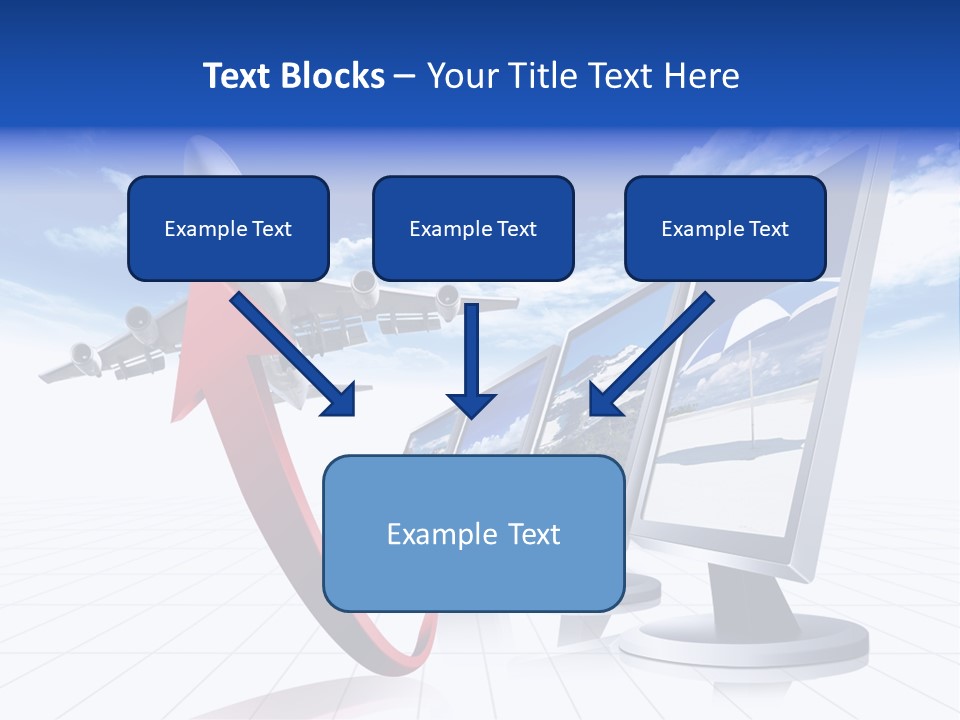 Text Blocks – Your Title Text Here

Example Text

Example Text

Example Text

Example Text